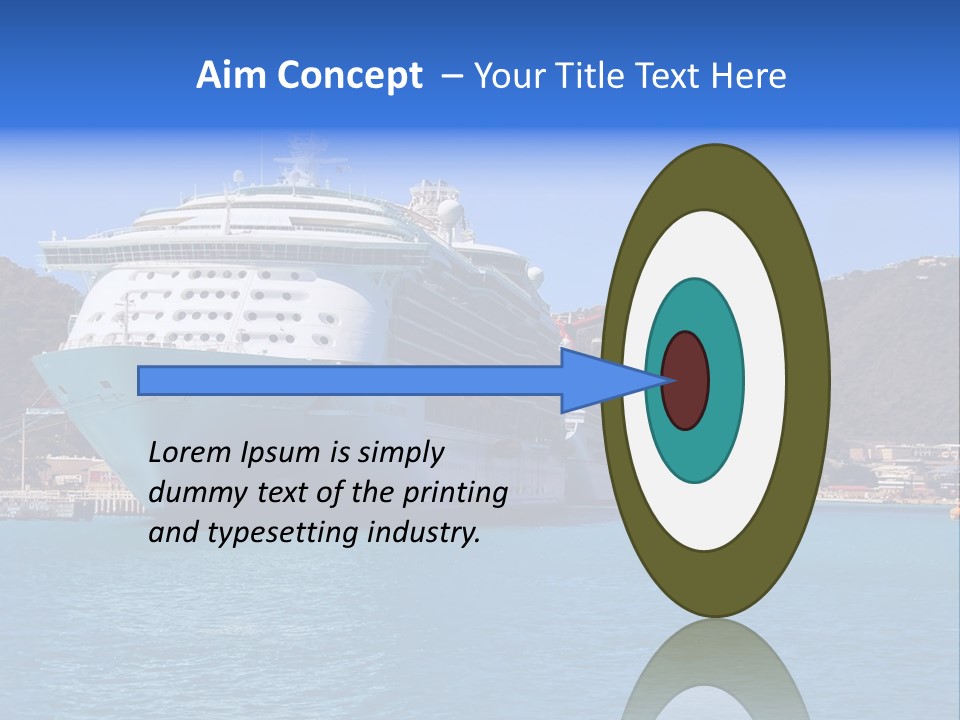 Aim Concept – Your Title Text Here

Lorem Ipsum is simply dummy text of the printing and typesetting industry.